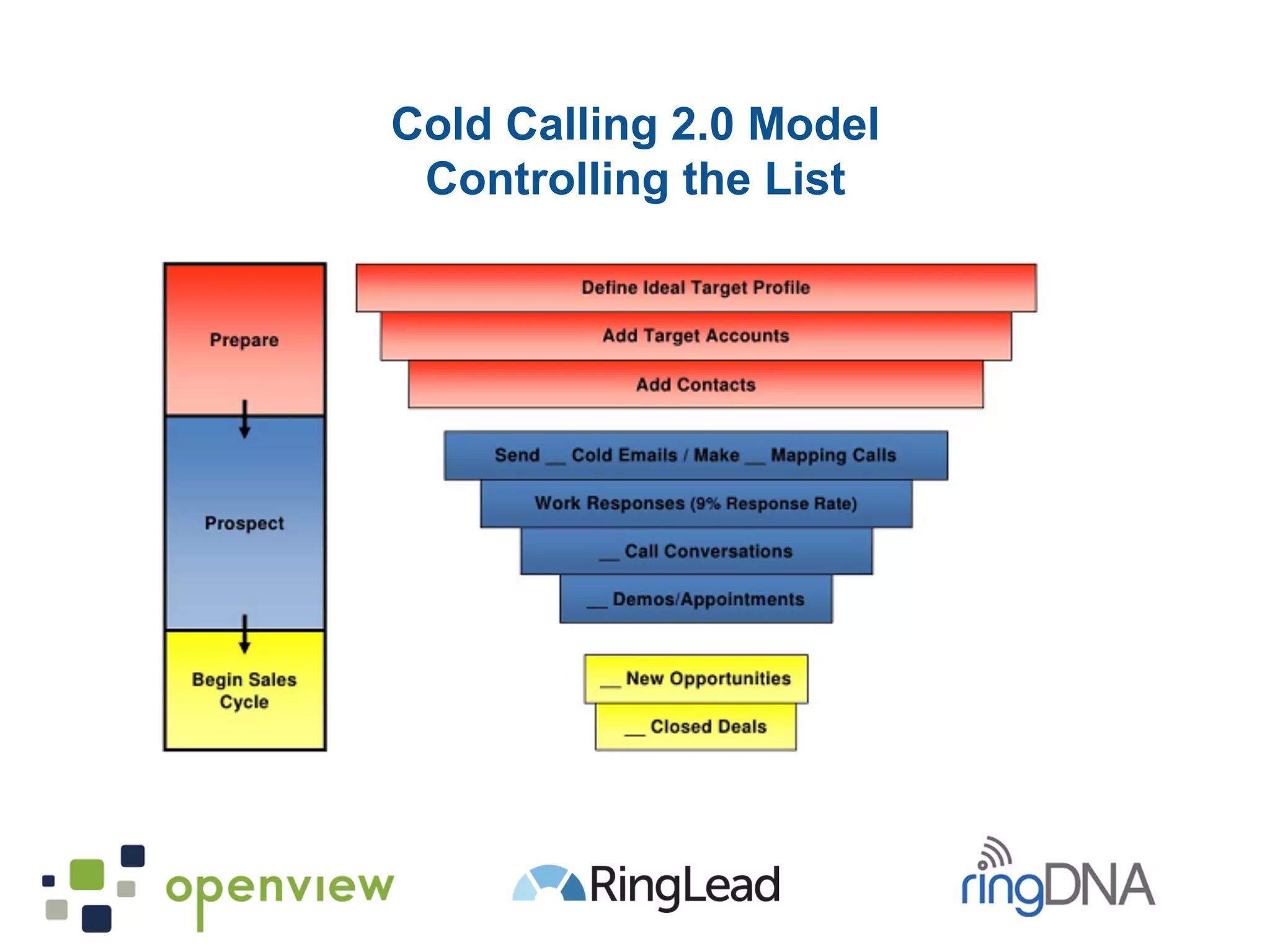 Cold Calling 2.0 Model
Controlling the List

Prepare

Prospect

Begin Sales Cycle

Define Ideal Target Profile

Add Target Accounts

Add Contacts

Send __ Cold Emails / Make __ Mapping Calls

Work Responses (9% Response Rate)

__ Call Conversations

__ Demos/Appointments

__ New Opportunities

__ Closed Deals

openview

RingLead

ringDNA